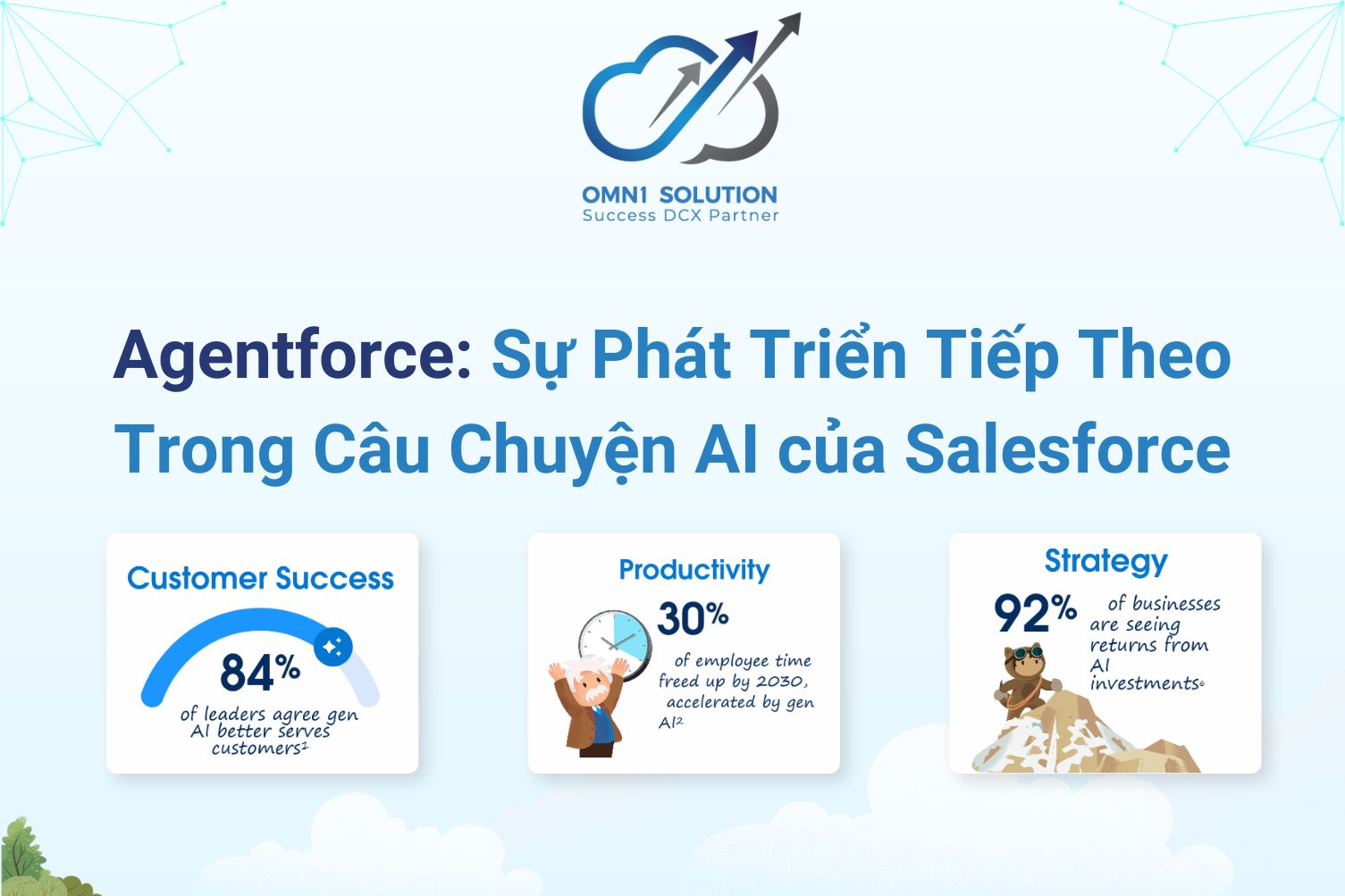 OMN1 SOLUTION
Success DCX Partner

Agentforce: Sự Phát Triển Tiếp Theo Trong Câu Chuyện AI của Salesforce

Customer Success

84%

of leaders agree gen AI better serves customers$^1$

Productivity

30%

of employee time freed up by 2030, accelerated by gen AI$^2$

Strategy

92%

of businesses are seeing returns from AI investments$^6$